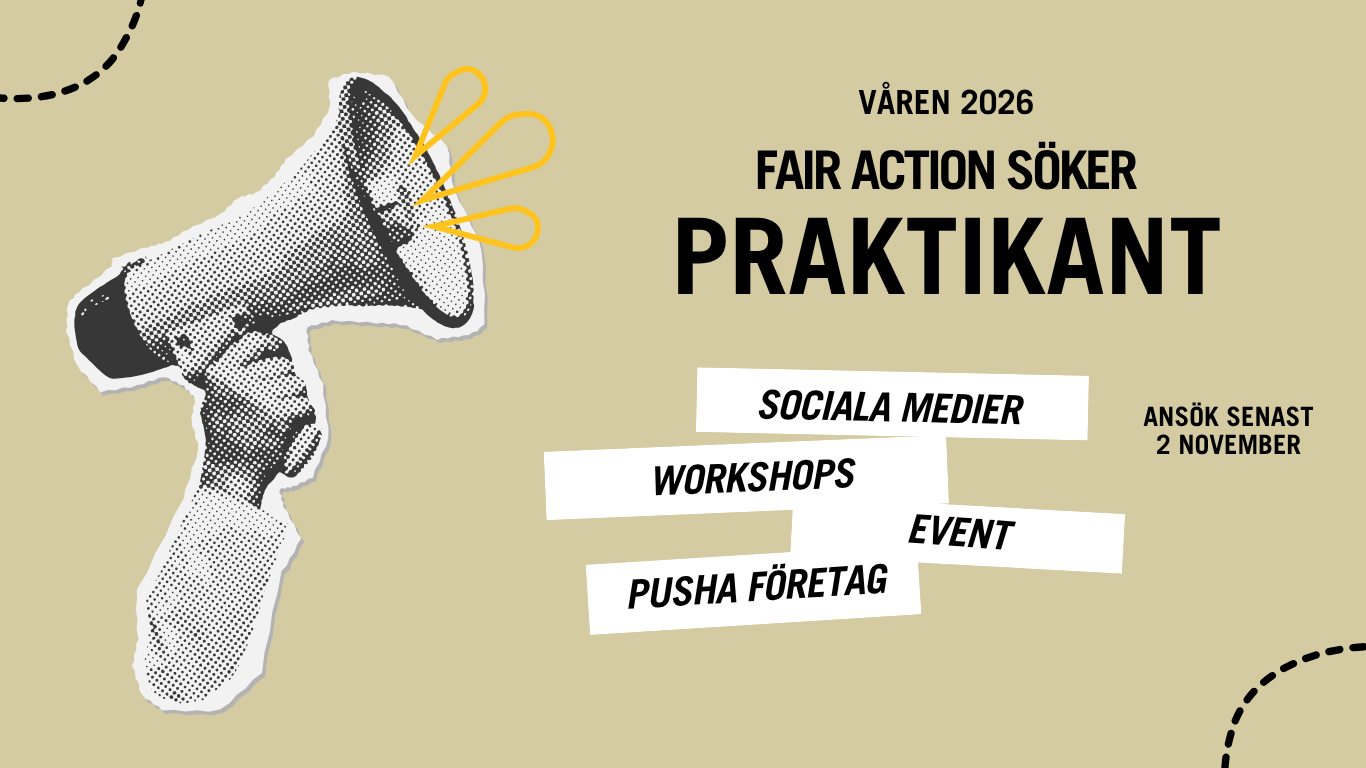 VÅREN 2026

FAIR ACTION SÖKER

PRAKTIKANT

SOCIALA MEDIER

WORKSHOPS

EVENT

PUSHA FÖRETAG

ANSÖK SENAST
2 NOVEMBER